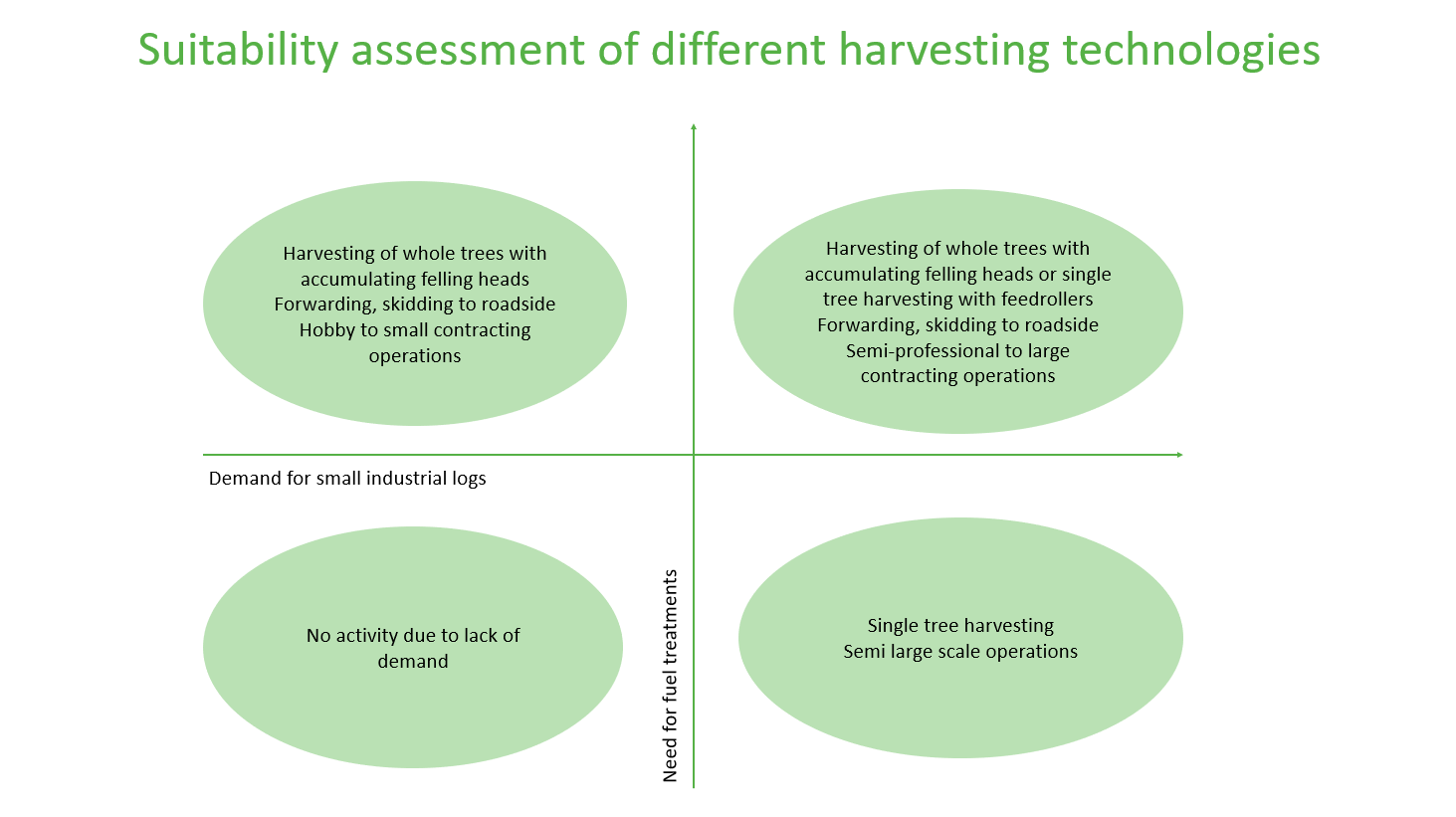 Suitability assessment of different harvesting technologies

Harvesting of whole trees with accumulating felling heads
Forwarding, skidding to roadside
Hobby to small contracting operations

Harvesting of whole trees with accumulating felling heads or single tree harvesting with feedrollers
Forwarding, skidding to roadside
Semi-professional to large contracting operations

Demand for small industrial logs

No activity due to lack of demand

Need for fuel treatments

Single tree harvesting
Semi large scale operations